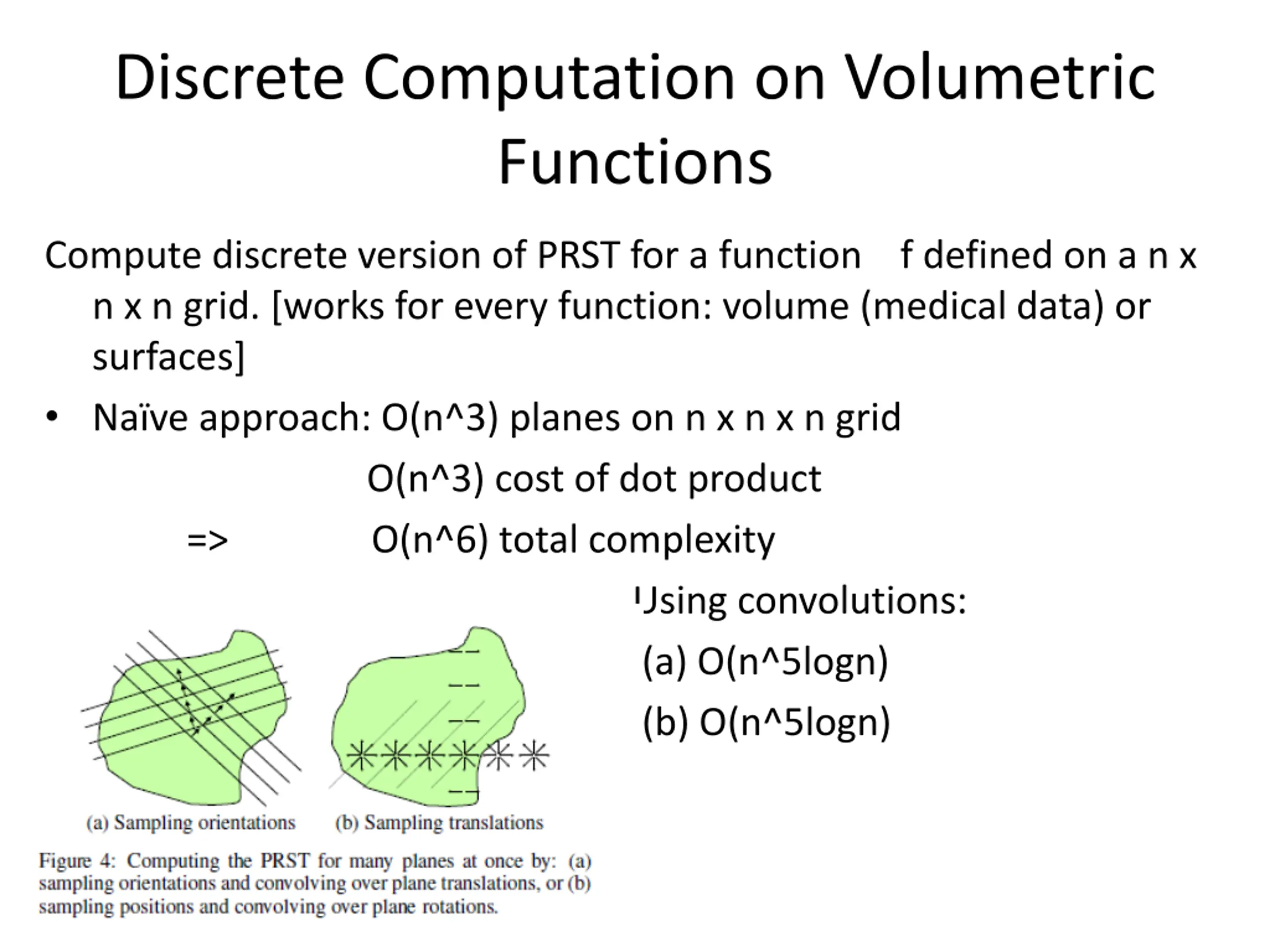 Discrete Computation on Volumetric Functions

Compute discrete version of PRST for a function f defined on a n x n x n grid. [works for every function: volume (medical data) or surfaces]

• Naïve approach: O(n^3) planes on n x n x n grid

O(n^3) cost of dot product

=> O(n^6) total complexity

Using convolutions:

(a) O(n^5logn)

(b) O(n^5logn)

(a) Sampling orientations (b) Sampling translations

Figure 4: Computing the PRST for many planes at once by: (a) sampling orientations and convolving over plane translations, or (b) sampling positions and convolving over plane rotations.